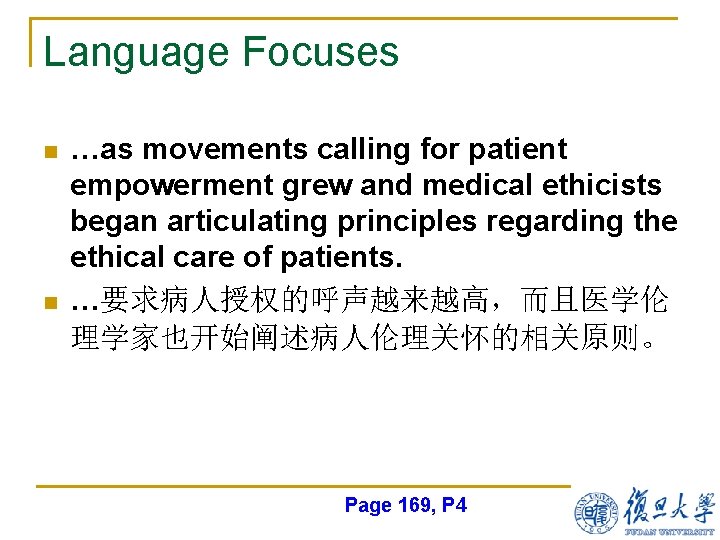 Language Focuses

…as movements calling for patient empowerment grew and medical ethicists began articulating principles regarding the ethical care of patients.

…要求病人授权的呼声越来越高，而且医学伦理学家也开始阐述病人伦理关怀的相关原则。

Page 169, P4

復旦大學
FUDAN UNIVERSITY